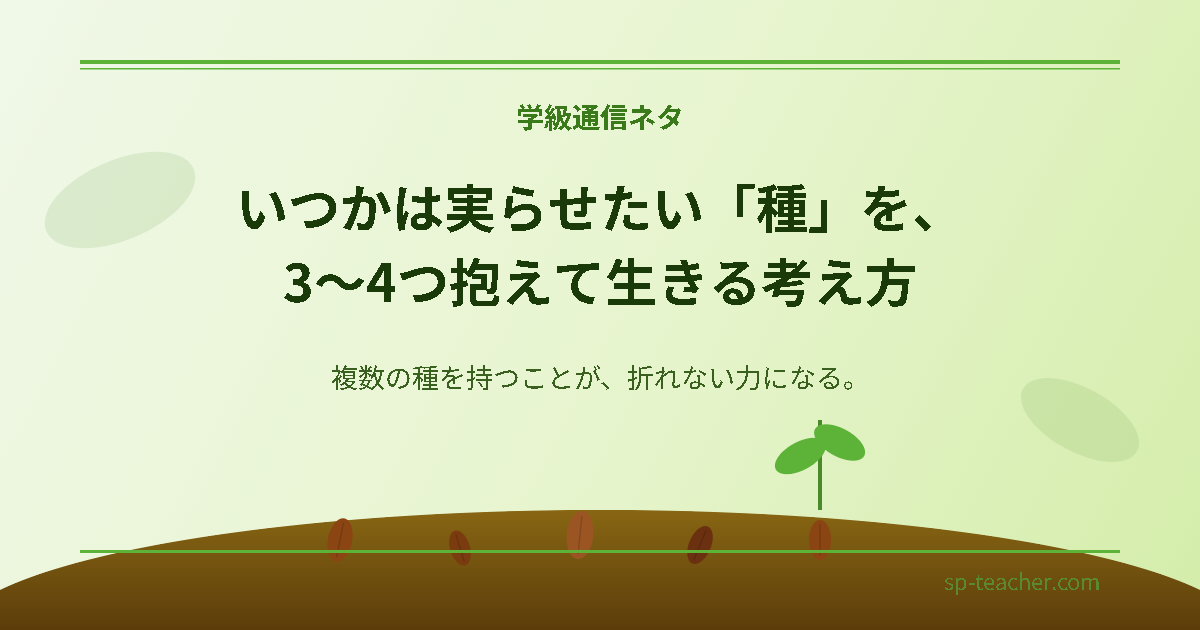 学級通信ネタ

いつかは実らせたい「種」を、3〜4つ抱えて生きる考え方

複数の種を持つことが、折れない力になる。

sp-teacher.com